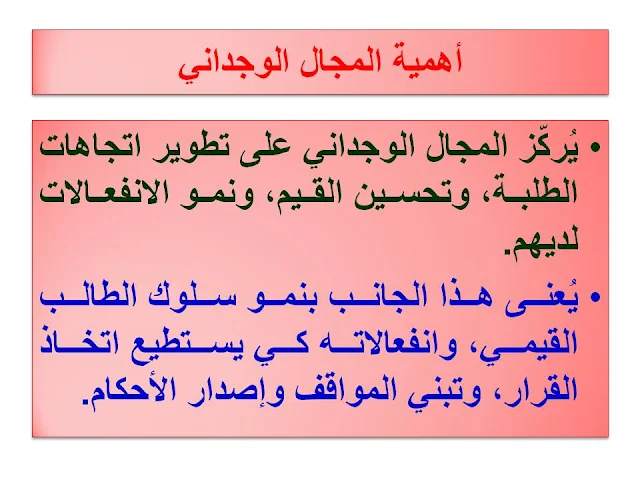 أهمية المجال الوجداني

• يُركّز المجال الوجداني على تطوير اتجاهات الطلبة، وتحسين القيم، ونمو الانفعالات لديهم.

• يُعنى هذا الجانب بنمو سلوك الطالب القيمي، وانفعالاته كي يستطيع اتخاذ القرار، وتبني المواقف وإصدار الأحكام.